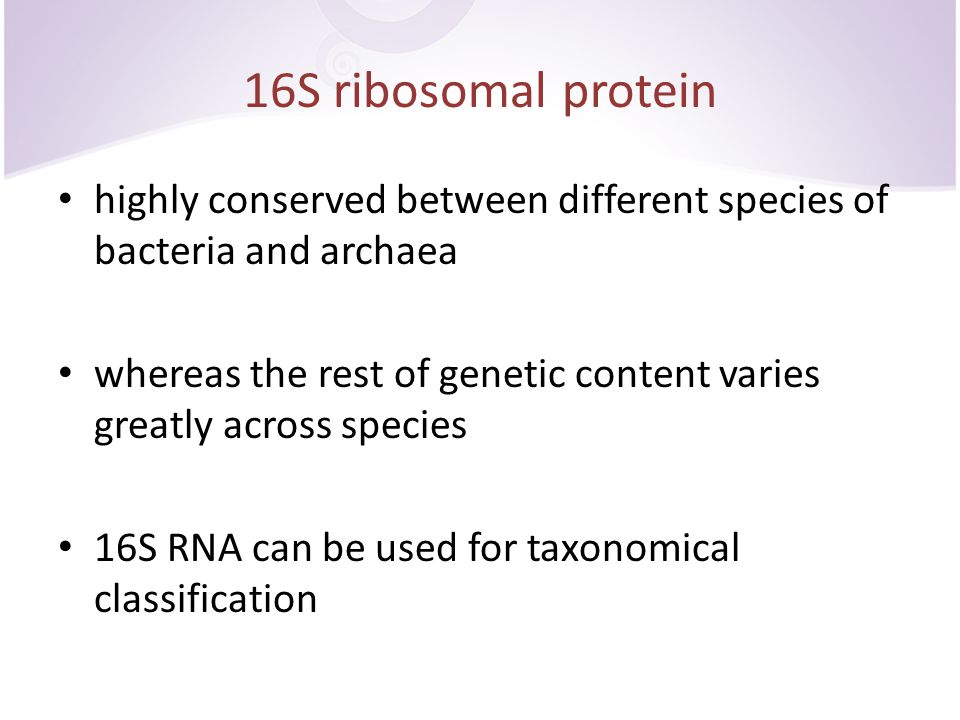 16S ribosomal protein

• highly conserved between different species of bacteria and archaea

• whereas the rest of genetic content varies greatly across species

• 16S RNA can be used for taxonomical classification